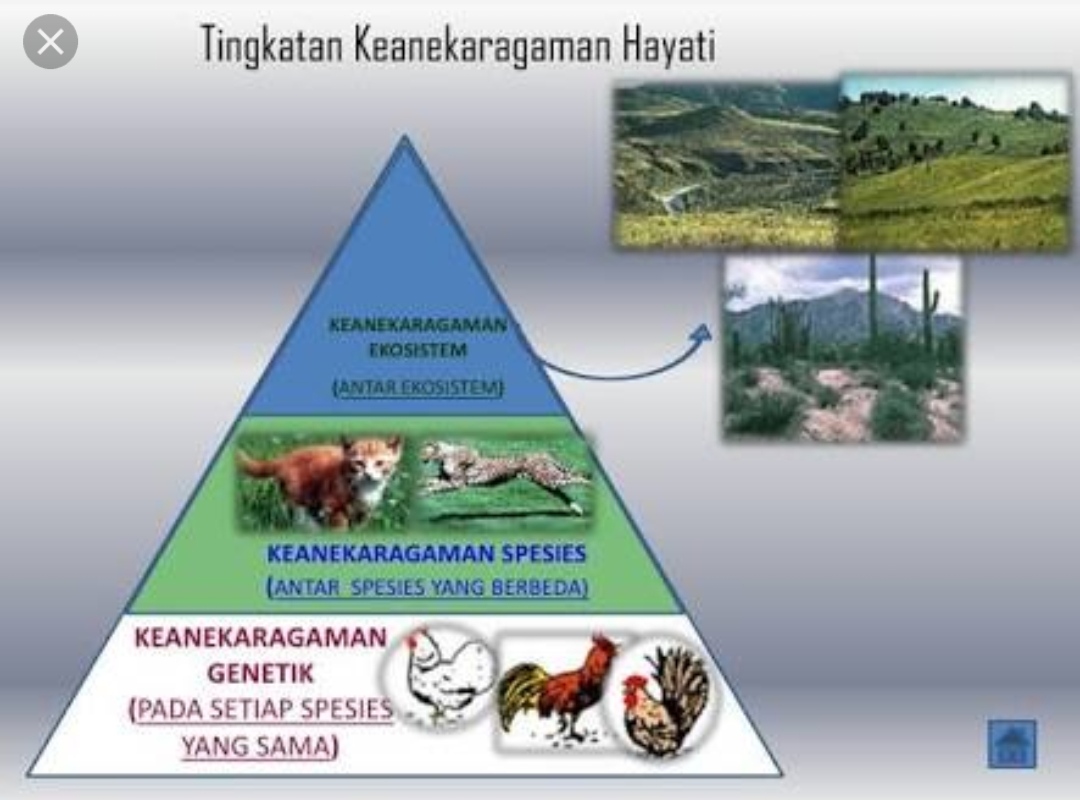 Tingkatan Keanekaragaman Hayati

KEANEKARAGAMAN EKOSISTEM
(ANTAR EKOSISTEM)

KEANEKARAGAMAN SPESIES
(ANTAR SPESIES YANG BERBEDA)

KEANEKARAGAMAN GENETIK
(PADA SETIAP SPESIES YANG SAMA)